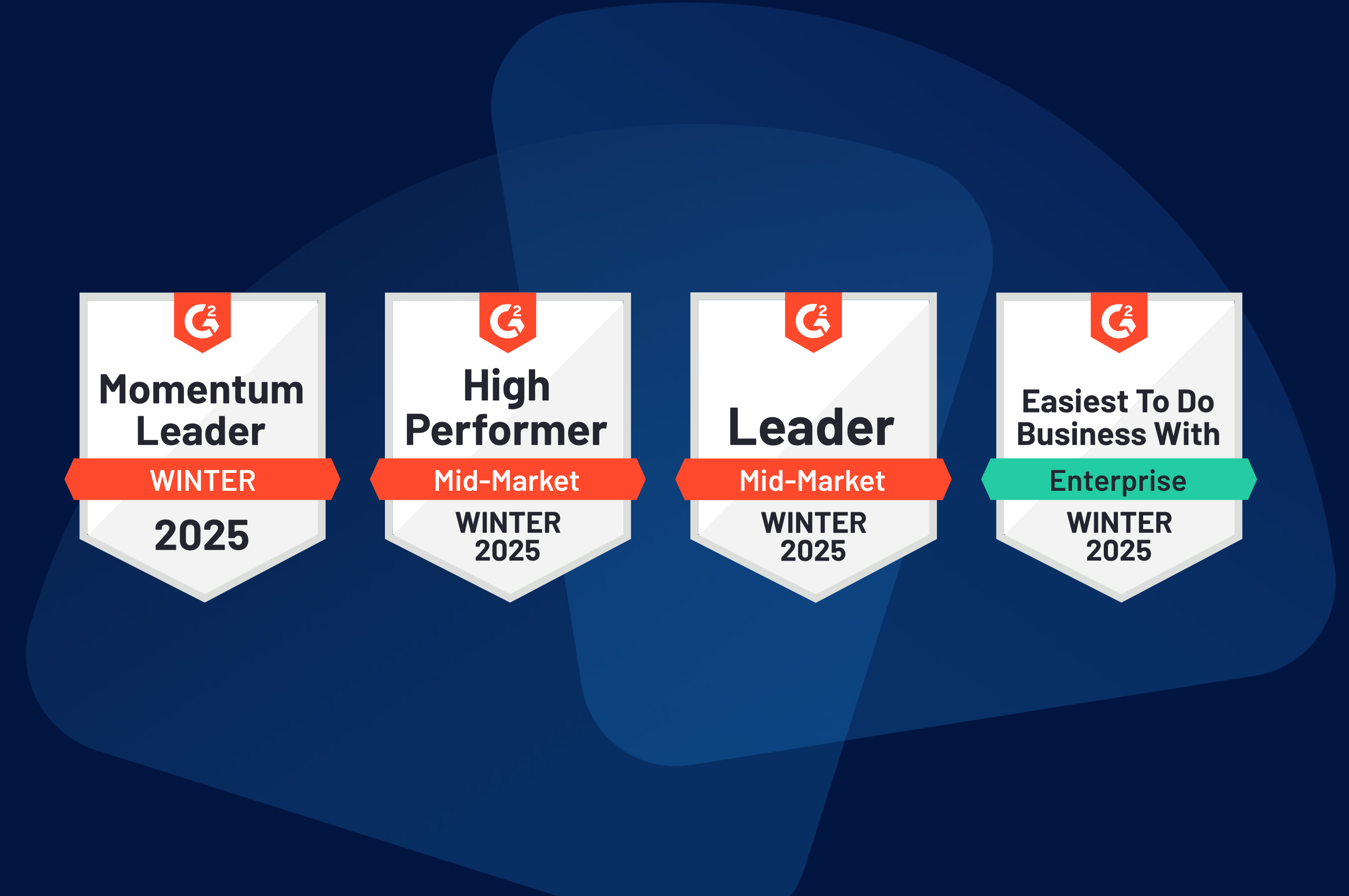 G2
Momentum Leader
WINTER
2025

G2
High Performer
Mid-Market
WINTER
2025

G2
Leader
Mid-Market
WINTER
2025

G2
Easiest To Do Business With
Enterprise
WINTER
2025